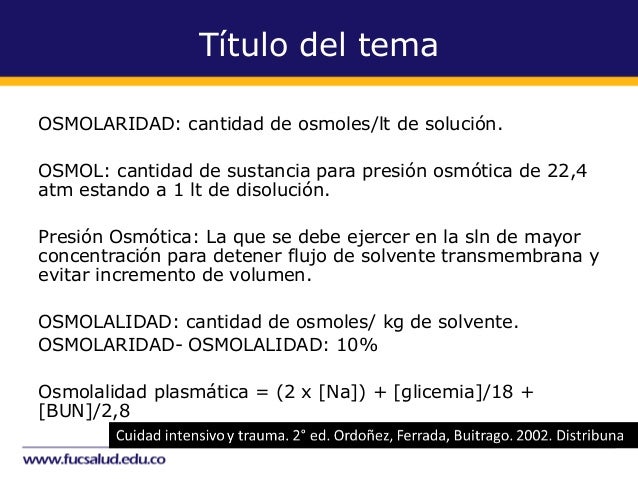 Título del tema

OSMOLARIDAD: cantidad de osmoles/lt de solución.

OSMOL: cantidad de sustancia para presión osmótica de 22,4 atm estando a 1 lt de disolución.

Presión Osmótica: La que se debe ejercer en la sln de mayor concentración para detener flujo de solvente transmembrana y evitar incremento de volumen.

OSMOLALIDAD: cantidad de osmoles/ kg de solvente.
OSMOLARIDAD- OSMOLALIDAD: 10%

Osmolalidad plasmática = (2 x [Na]) + [glicemia]/18 + [BUN]/2,8

Cuidad intensivo y trauma. 2° ed. Ordoñez, Ferrada, Buitrago. 2002. Distribuna

www.fucsalud.edu.co